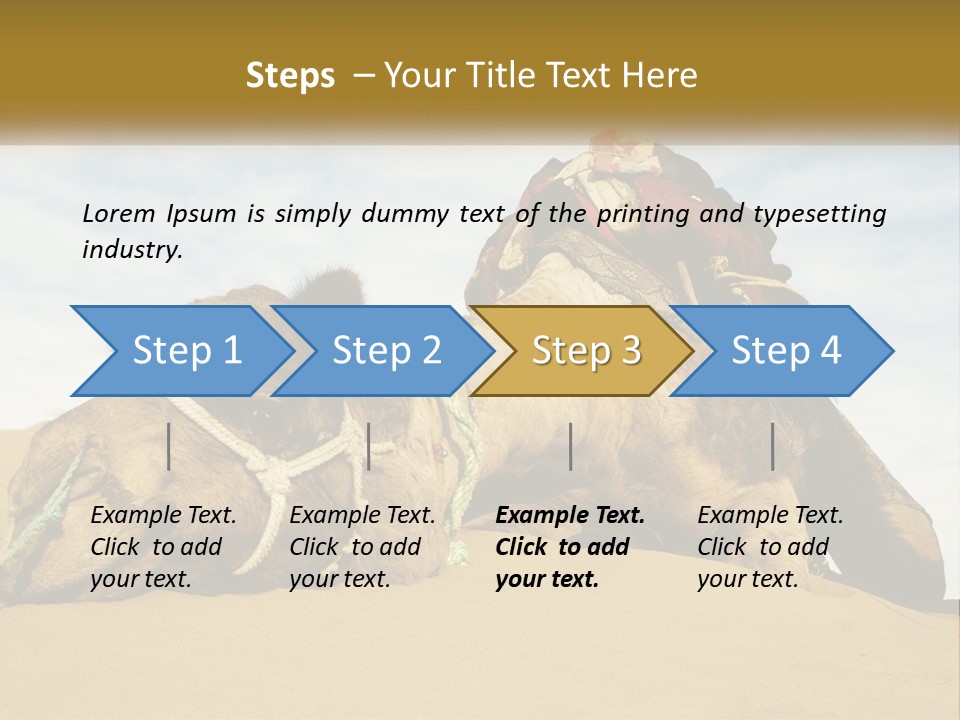 Steps – Your Title Text Here

Lorem Ipsum is simply dummy text of the printing and typesetting industry.

Step 1

Step 2

Step 3

Step 4

Example Text. Click to add your text.

Example Text. Click to add your text.

Example Text. Click to add your text.

Example Text. Click to add your text.